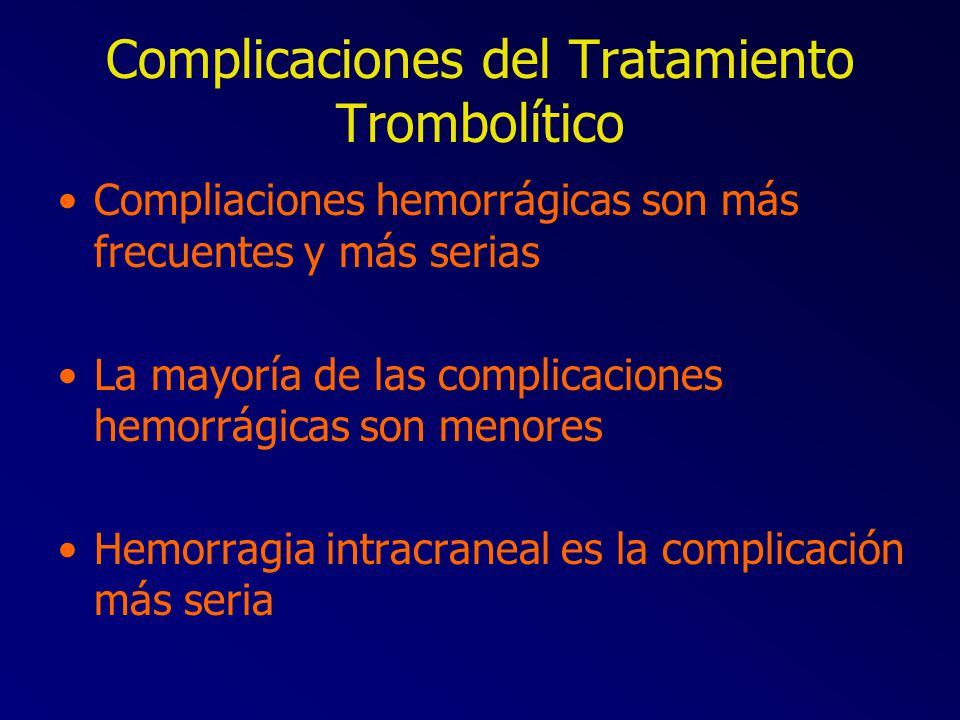 Complicaciones del Tratamiento Trombolítico

• Compliaciones hemorrágicas son más frecuentes y más serias

• La mayoría de las complicaciones hemorrágicas son menores

• Hemorragia intracraneal es la complicación más seria